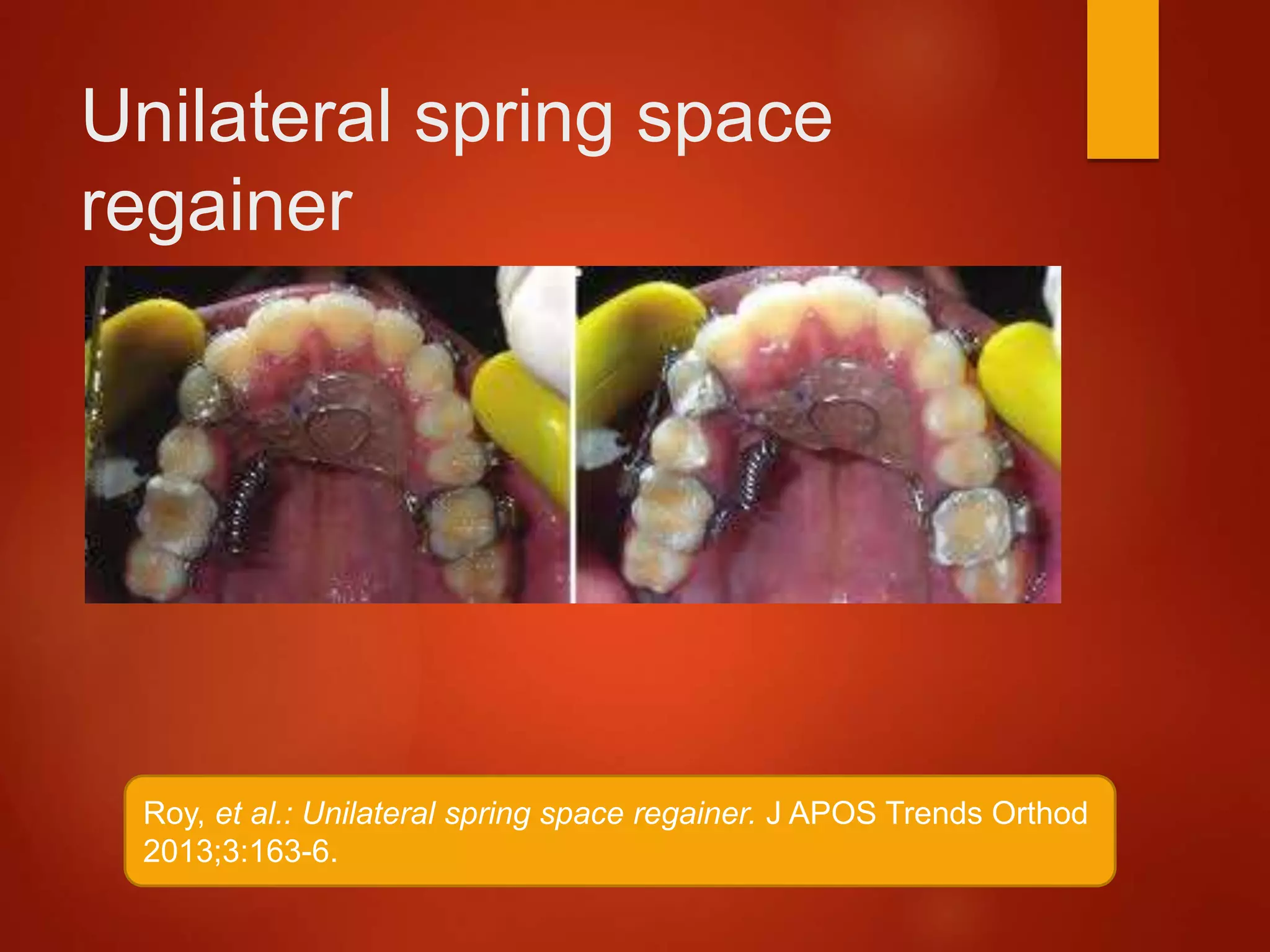 Unilateral spring space regainer

Roy, et al.: Unilateral spring space regainer. J APOS Trends Orthod 2013;3:163-6.